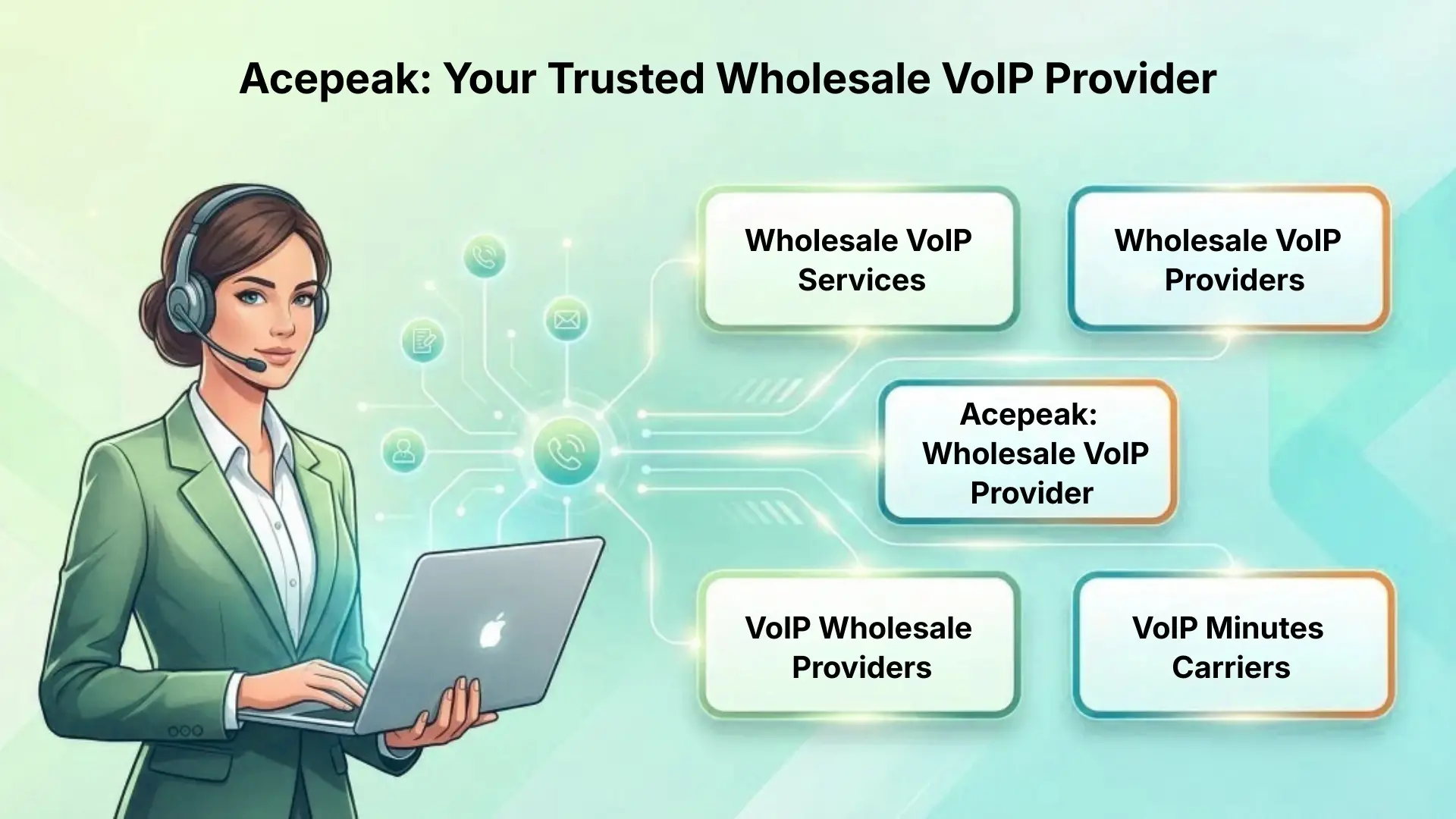 Acepeak: Your Trusted Wholesale VoIP Provider

Wholesale VoIP Services

Wholesale VoIP Providers

Acepeak: Wholesale VoIP Provider

VoIP Wholesale Providers

VoIP Minutes Carriers